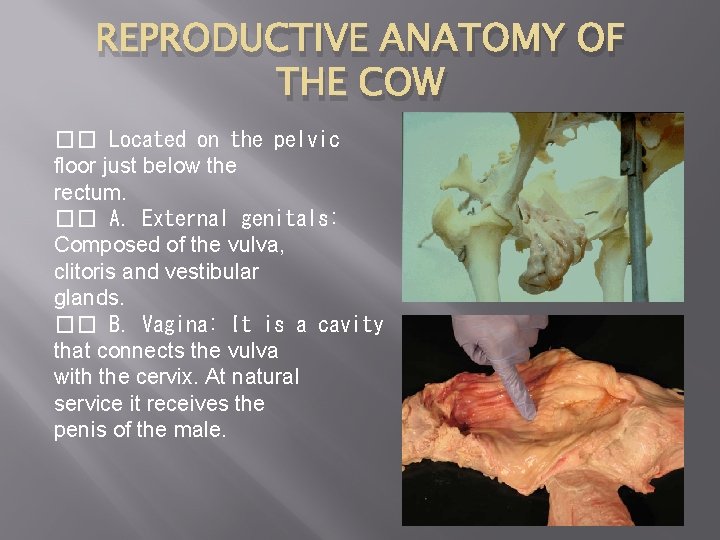 REPRODUCTIVE ANATOMY OF THE COW

□□ Located on the pelvic floor just below the rectum.
□□ A. External genitals: Composed of the vulva, clitoris and vestibular glands.
□□ B. Vagina: It is a cavity that connects the vulva with the cervix. At natural service it receives the penis of the male.